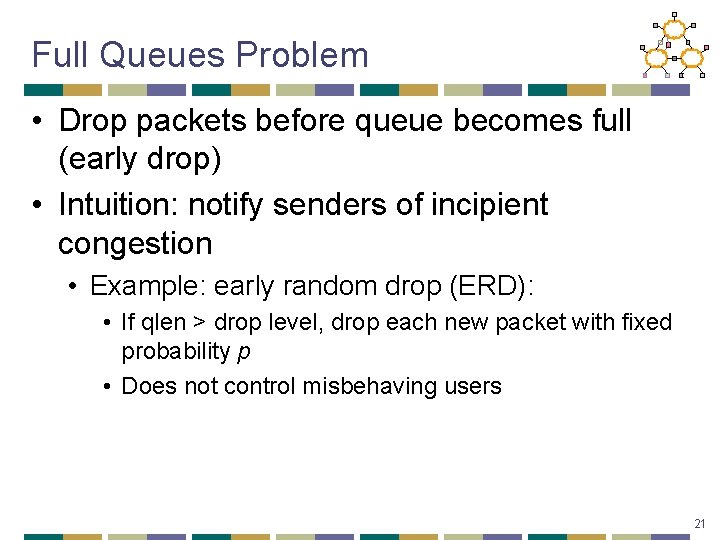 Full Queues Problem

• Drop packets before queue becomes full (early drop)

• Intuition: notify senders of incipient congestion

  • Example: early random drop (ERD):

    • If qlen > drop level, drop each new packet with fixed probability $p$

    • Does not control misbehaving users

21